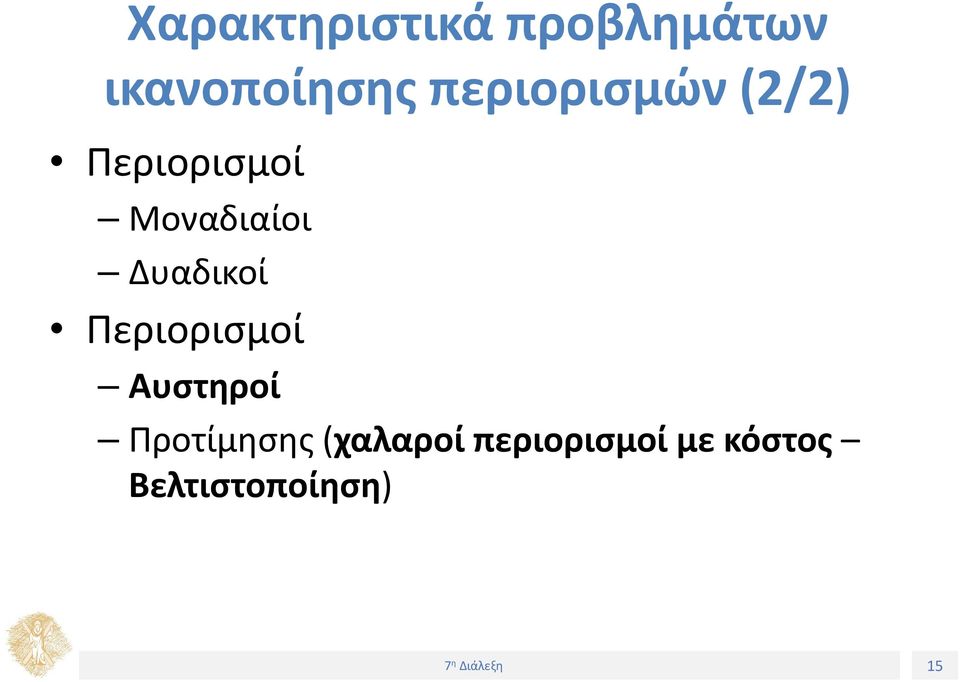 Χαρακτηριστικά προβλημάτων ικανοποίησης περιορισμών (2/2)

• Περιορισμοί
– Μοναδιαίοι
– Δυαδικοί
• Περιορισμοί
– Αυστηροί
– Προτίμησης (χαλαροί περιορισμοί με κόστος – Βελτιστοποίηση)

7η Διάλεξη
15